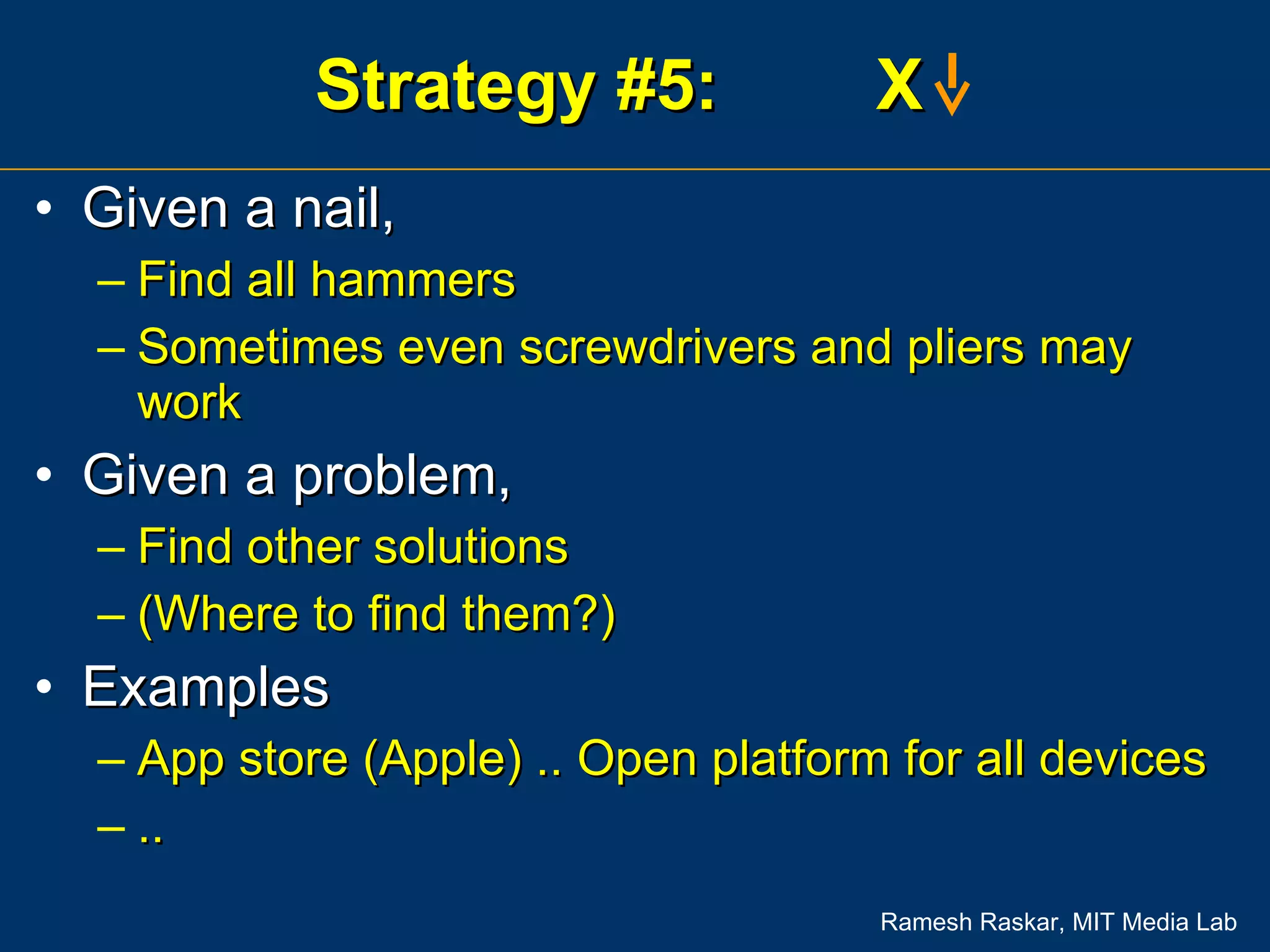 Strategy #5: X↓

• Given a nail,
– Find all hammers
– Sometimes even screwdrivers and pliers may work
• Given a problem,
– Find other solutions
– (Where to find them?)
• Examples
– App store (Apple) .. Open platform for all devices
– ..

Ramesh Raskar, MIT Media Lab